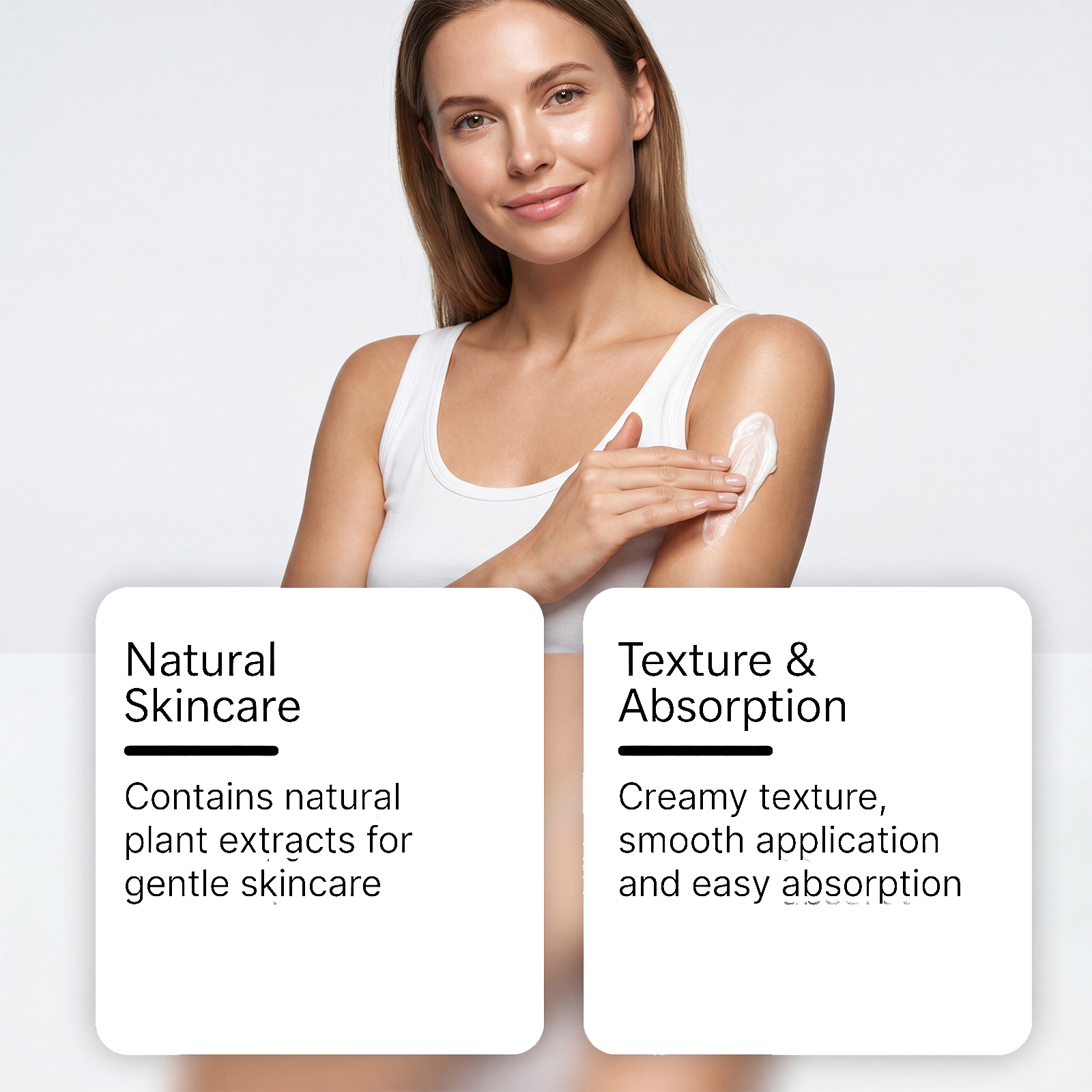 Natural Skincare

Contains natural plant extracts for gentle skincare

Texture & Absorption

Creamy texture, smooth application and easy absorption